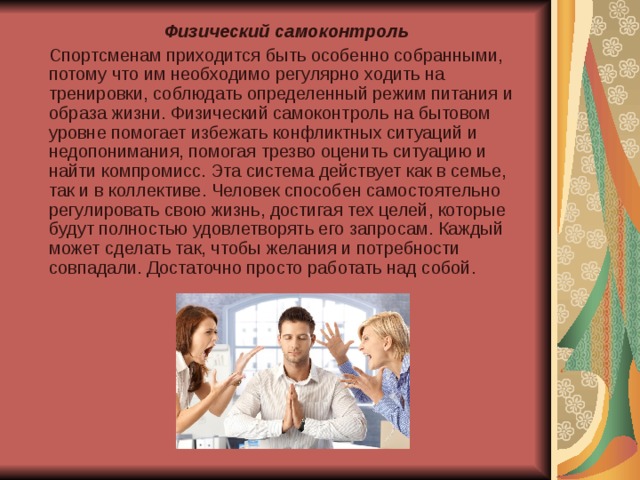 Физический самоконтроль

Спортсменам приходится быть особенно собранными, потому что им необходимо регулярно ходить на тренировки, соблюдать определенный режим питания и образа жизни. Физический самоконтроль на бытовом уровне помогает избежать конфликтных ситуаций и недопонимания, помогая трезво оценить ситуацию и найти компромисс. Эта система действует как в семье, так и в коллективе. Человек способен самостоятельно регулировать свою жизнь, достигая тех целей, которые будут полностью удовлетворять его запросам. Каждый может сделать так, чтобы желания и потребности совпадали. Достаточно просто работать над собой.